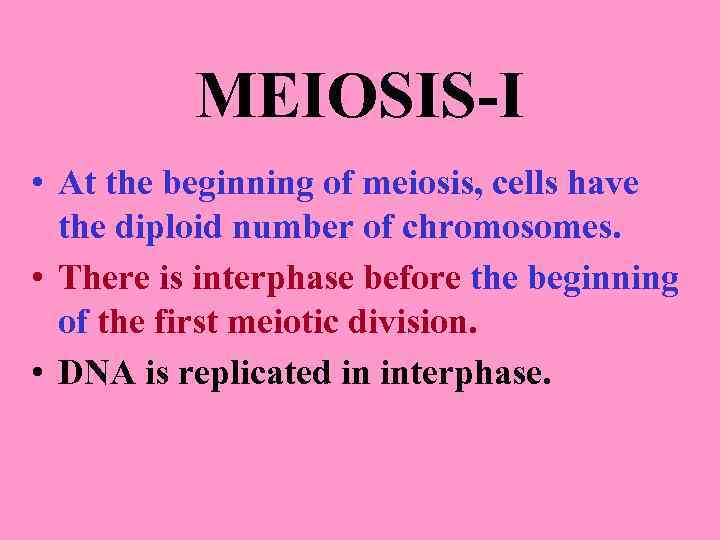 MEIOSIS-I

• At the beginning of meiosis, cells have the diploid number of chromosomes.

• There is interphase before the beginning of the first meiotic division.

• DNA is replicated in interphase.